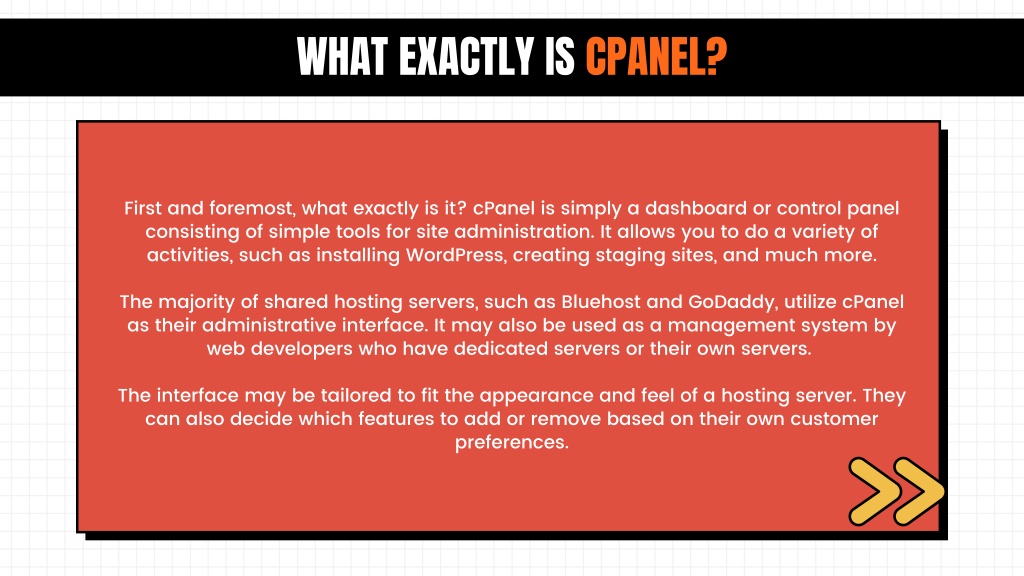 WHAT EXACTLY IS CPANEL?

First and foremost, what exactly is it? cPanel is simply a dashboard or control panel consisting of simple tools for site administration. It allows you to do a variety of activities, such as installing WordPress, creating staging sites, and much more.

The majority of shared hosting servers, such as Bluehost and GoDaddy, utilize cPanel as their administrative interface. It may also be used as a management system by web developers who have dedicated servers or their own servers.

The interface may be tailored to fit the appearance and feel of a hosting server. They can also decide which features to add or remove based on their own customer preferences.